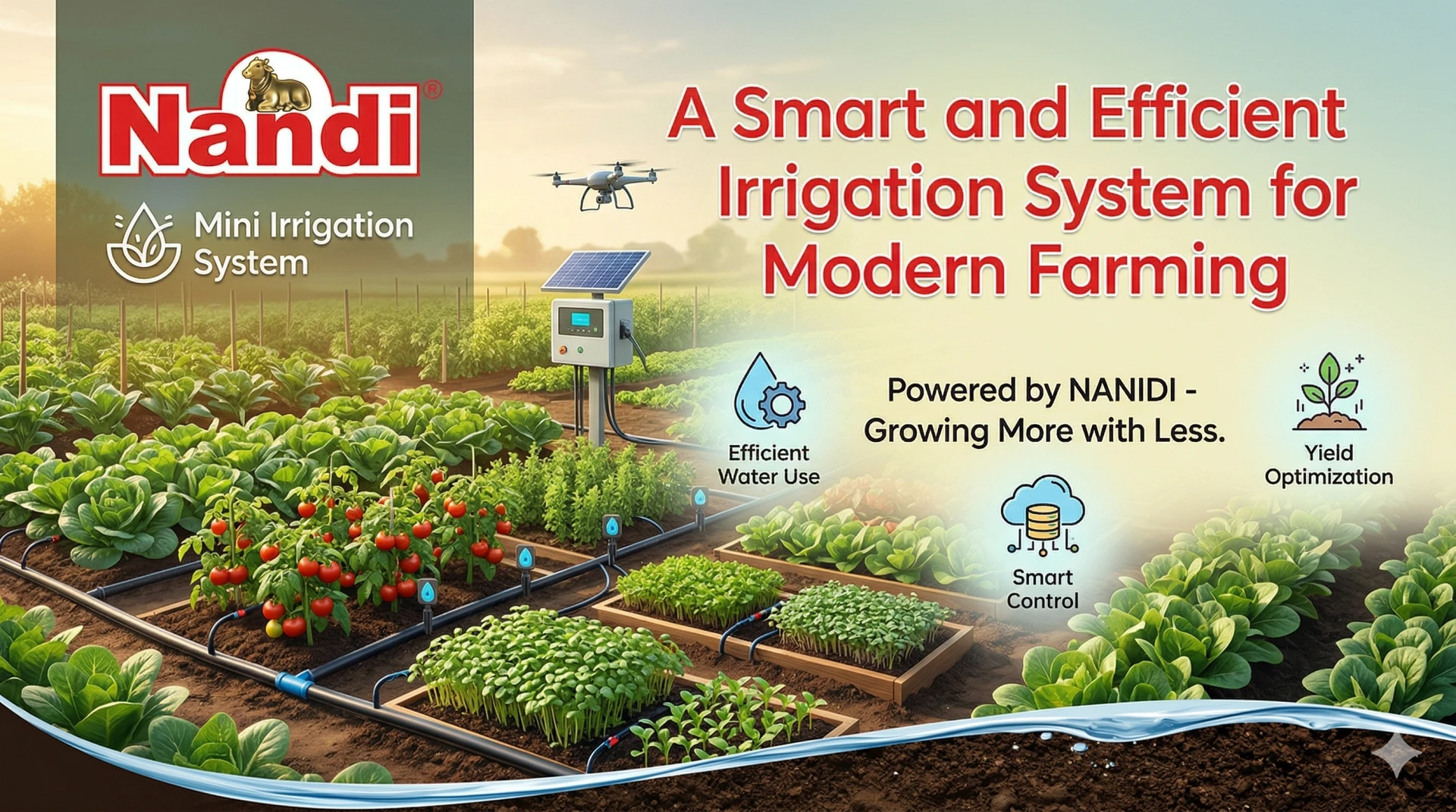 Nandi®

Mini Irrigation System

A Smart and Efficient Irrigation System for Modern Farming

Efficient Water Use

Powered by NANIDI - Growing More with Less.

Yield Optimization

Smart Control